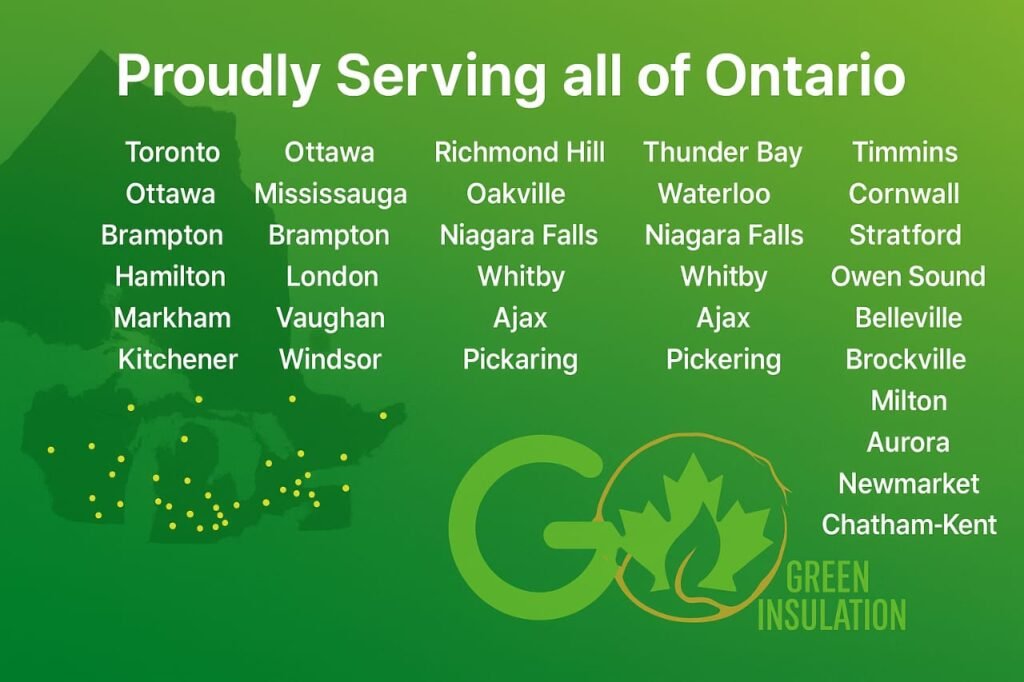 Proudly Serving all of Ontario

Toronto
Ottawa
Brampton
Hamilton
Markham
Kitchener

Ottawa
Mississauga
Brampton
London
Vaughan
Windsor

Richmond Hill
Oakville
Niagara Falls
Whitby
Ajax
Pickaring

Thunder Bay
Waterloo
Niagara Falls
Whitby
Ajax
Pickering

Timmins
Cornwall
Stratford
Owen Sound
Belleville
Brockville
Milton
Aurora
Newmarket
Chatham-Kent

GO
GREEN
INSULATION